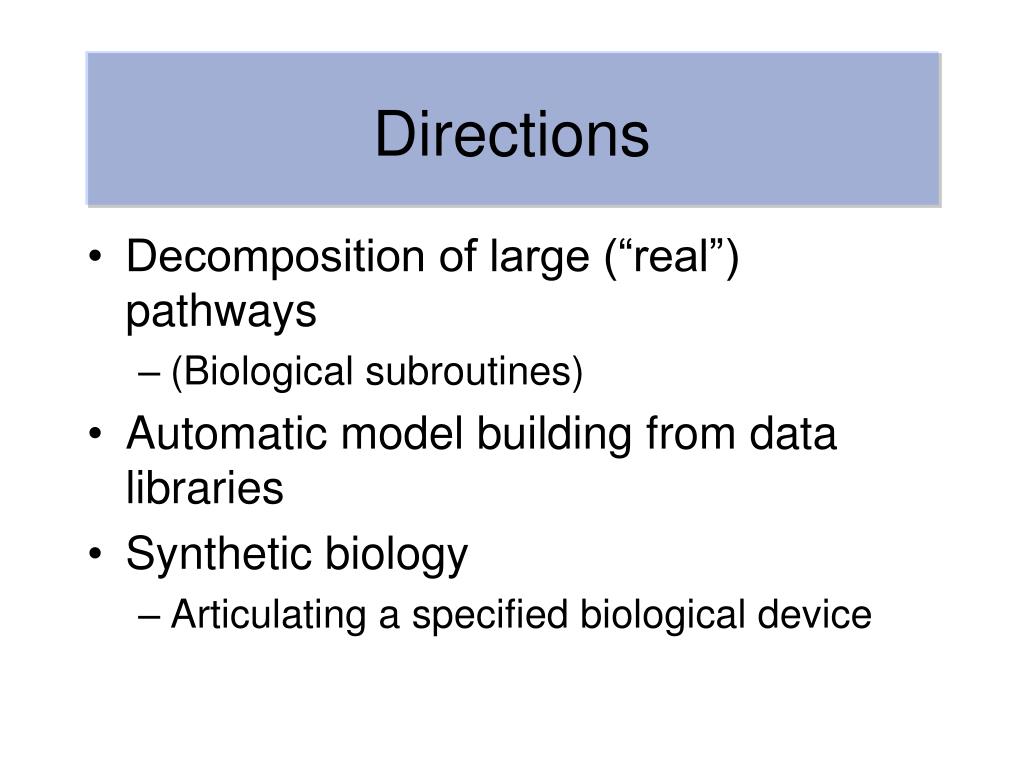 Directions

• Decomposition of large (“real”) pathways
– (Biological subroutines)
• Automatic model building from data libraries
• Synthetic biology
– Articulating a specified biological device